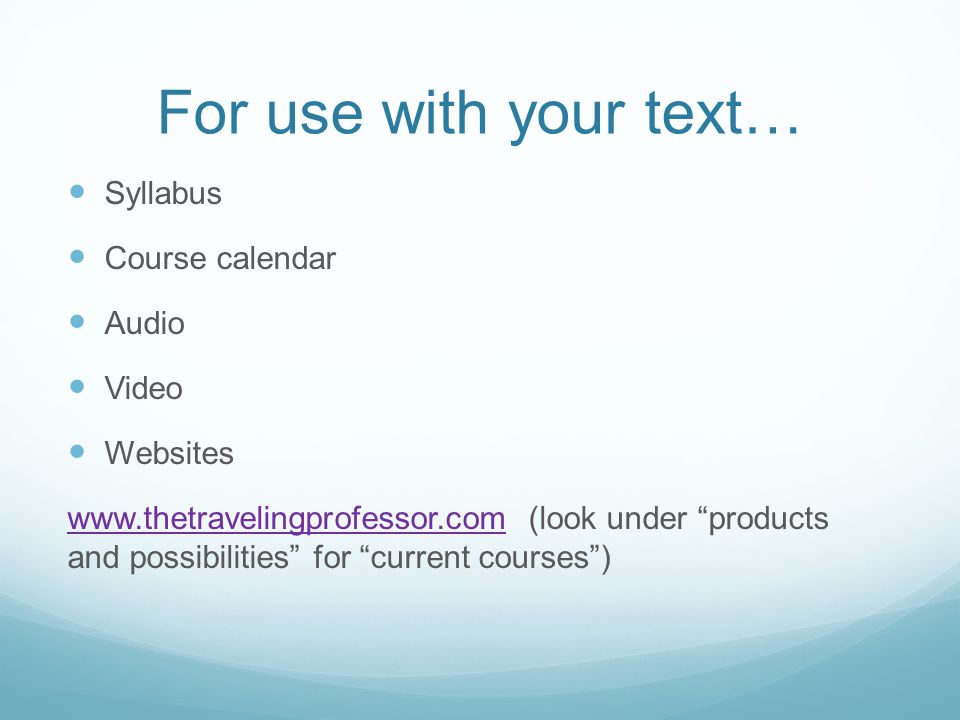 For use with your text…

- Syllabus
- Course calendar
- Audio
- Video
- Websites

www.thetravelingprofessor.com (look under “products and possibilities” for “current courses”)